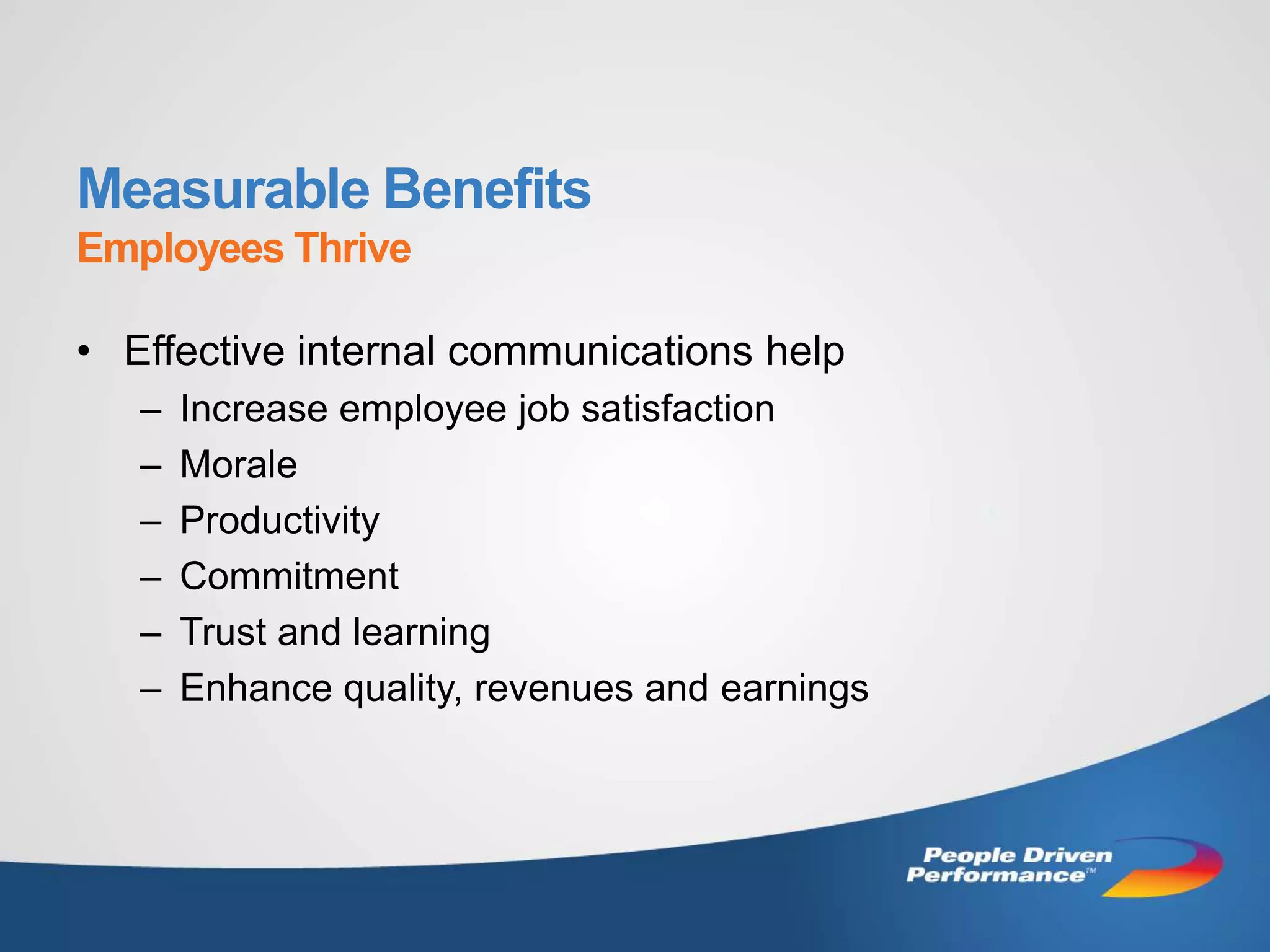 Measurable Benefits
Employees Thrive

• Effective internal communications help
– Increase employee job satisfaction
– Morale
– Productivity
– Commitment
– Trust and learning
– Enhance quality, revenues and earnings

People Driven Performance™